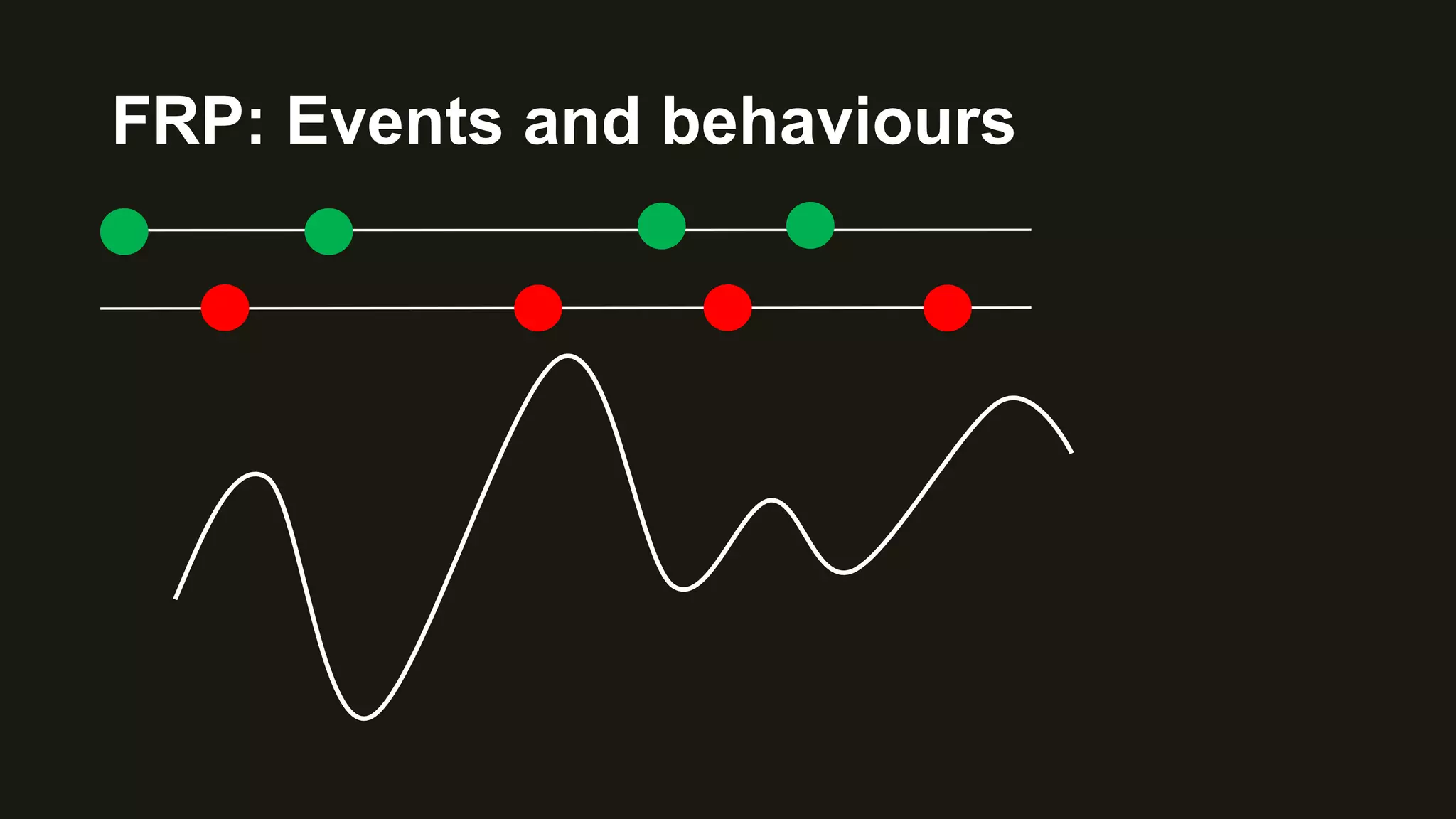 FRP: Events and behaviours